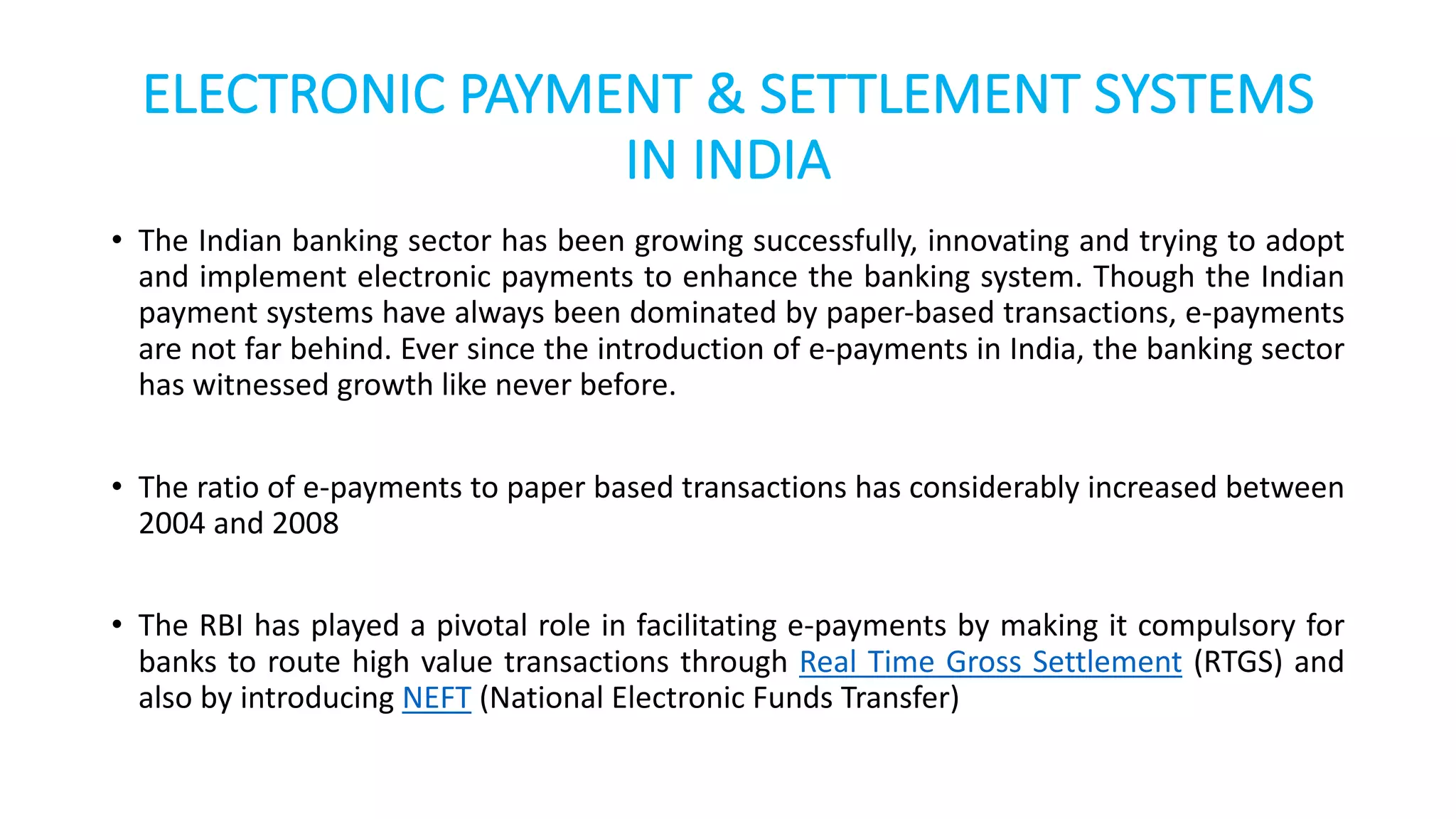 ELECTRONIC PAYMENT & SETTLEMENT SYSTEMS IN INDIA

• The Indian banking sector has been growing successfully, innovating and trying to adopt and implement electronic payments to enhance the banking system. Though the Indian payment systems have always been dominated by paper-based transactions, e-payments are not far behind. Ever since the introduction of e-payments in India, the banking sector has witnessed growth like never before.

• The ratio of e-payments to paper based transactions has considerably increased between 2004 and 2008

• The RBI has played a pivotal role in facilitating e-payments by making it compulsory for banks to route high value transactions through Real Time Gross Settlement (RTGS) and also by introducing NEFT (National Electronic Funds Transfer)